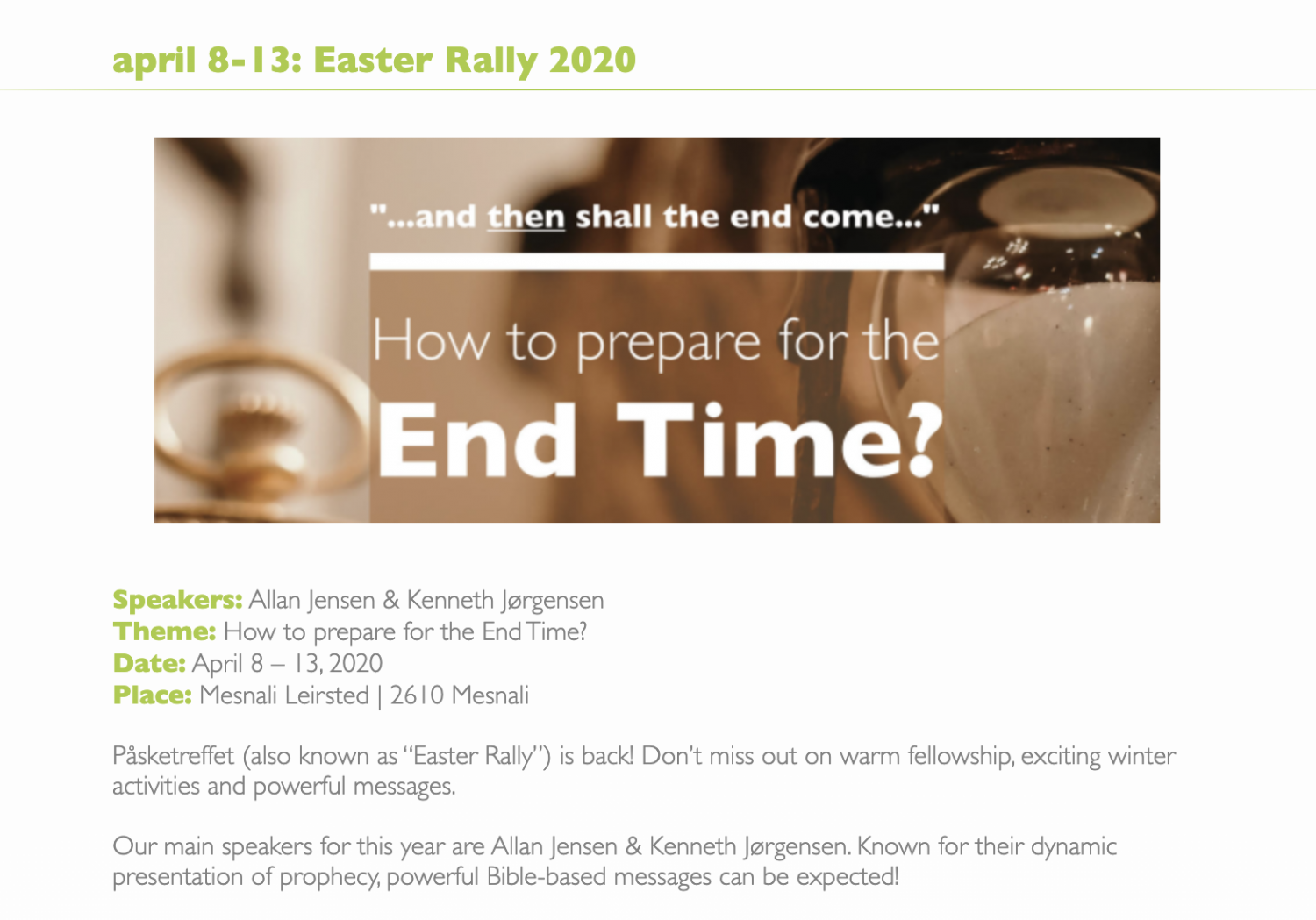 april 8-13: Easter Rally 2020

"...and then shall the end come..."

How to prepare for the

End Time?

Speakers: Allan Jensen & Kenneth Jørgensen
Theme: How to prepare for the End Time?
Date: April 8 – 13, 2020
Place: Mesnali Leirsted | 2610 Mesnali

Påsketreffet (also known as "Easter Rally") is back! Don't miss out on warm fellowship, exciting winter activities and powerful messages.

Our main speakers for this year are Allan Jensen & Kenneth Jørgensen. Known for their dynamic presentation of prophecy, powerful Bible-based messages can be expected!